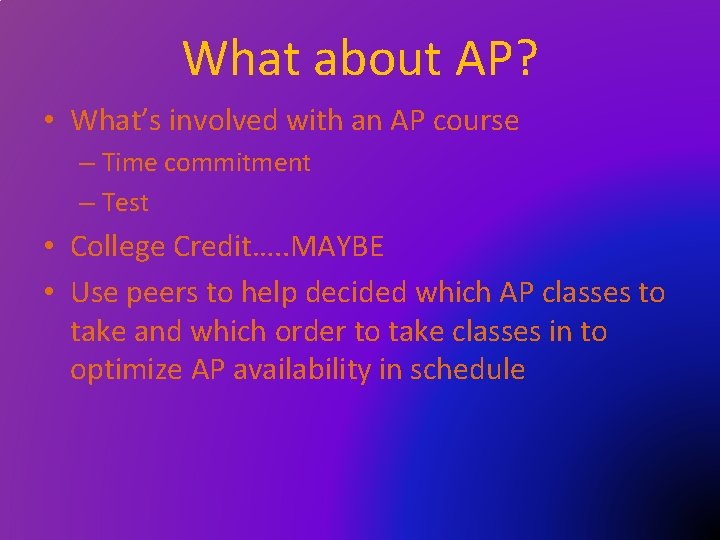 What about AP?

• What's involved with an AP course
– Time commitment
– Test

• College Credit…..MAYBE

• Use peers to help decided which AP classes to take and which order to take classes in to optimize AP availability in schedule